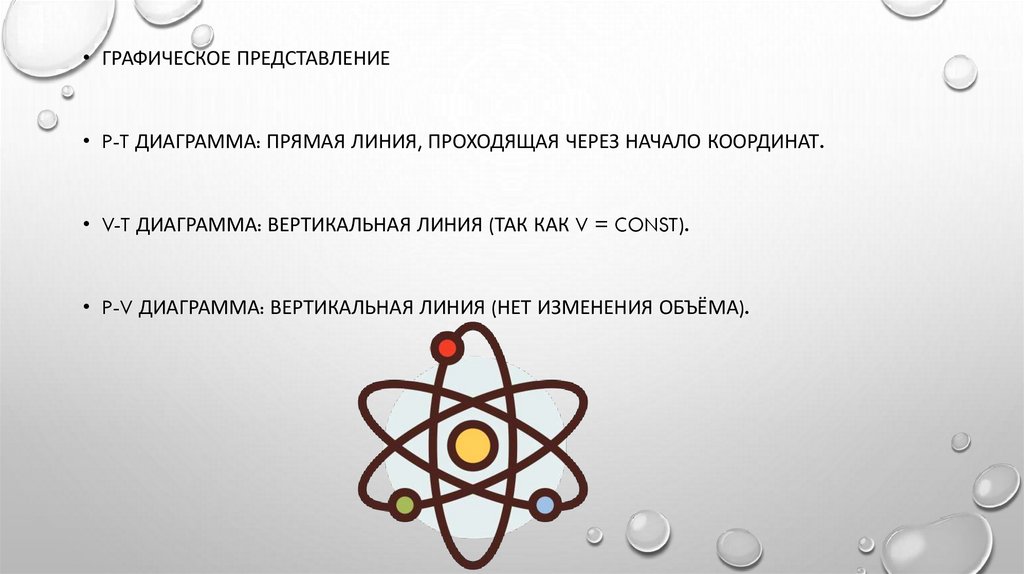 • ГРАФИЧЕСКОЕ ПРЕДСТАВЛЕНИЕ

• P-T ДИАГРАММА: ПРЯМАЯ ЛИНИЯ, ПРОХОДЯЩАЯ ЧЕРЕЗ НАЧАЛО КООРДИНАТ.

• V-T ДИАГРАММА: ВЕРТИКАЛЬНАЯ ЛИНИЯ (ТАК КАК V = CONST).

• P-V ДИАГРАММА: ВЕРТИКАЛЬНАЯ ЛИНИЯ (НЕТ ИЗМЕНЕНИЯ ОБЪЁМА).